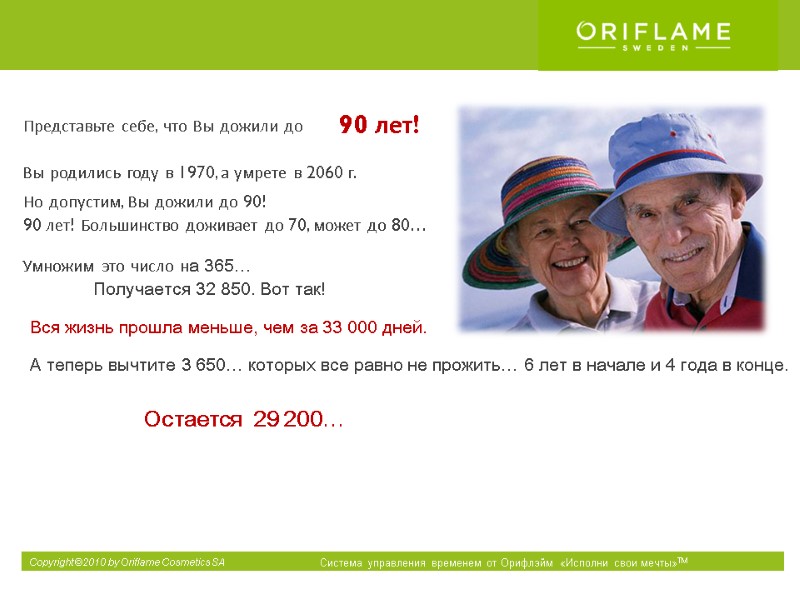 ORIFLAME
SWEDEN

Представьте себе, что Вы дожили до 90 лет!

Вы родились году в 1970, а умрете в 2060 г.

Но допустим, Вы дожили до 90!
90 лет! Большинство доживает до 70, может до 80…

Умножим это число на 365…
Получается 32 850. Вот так!

Вся жизнь прошла меньше, чем за 33 000 дней.

А теперь вычтите 3 650… которых все равно не прожить… 6 лет в начале и 4 года в конце.

Остается 29 200…

Copyright©2010 by Oriflame Cosmetics SA

Система управления временем от Орифлэйм «Исполни свои мечты»™